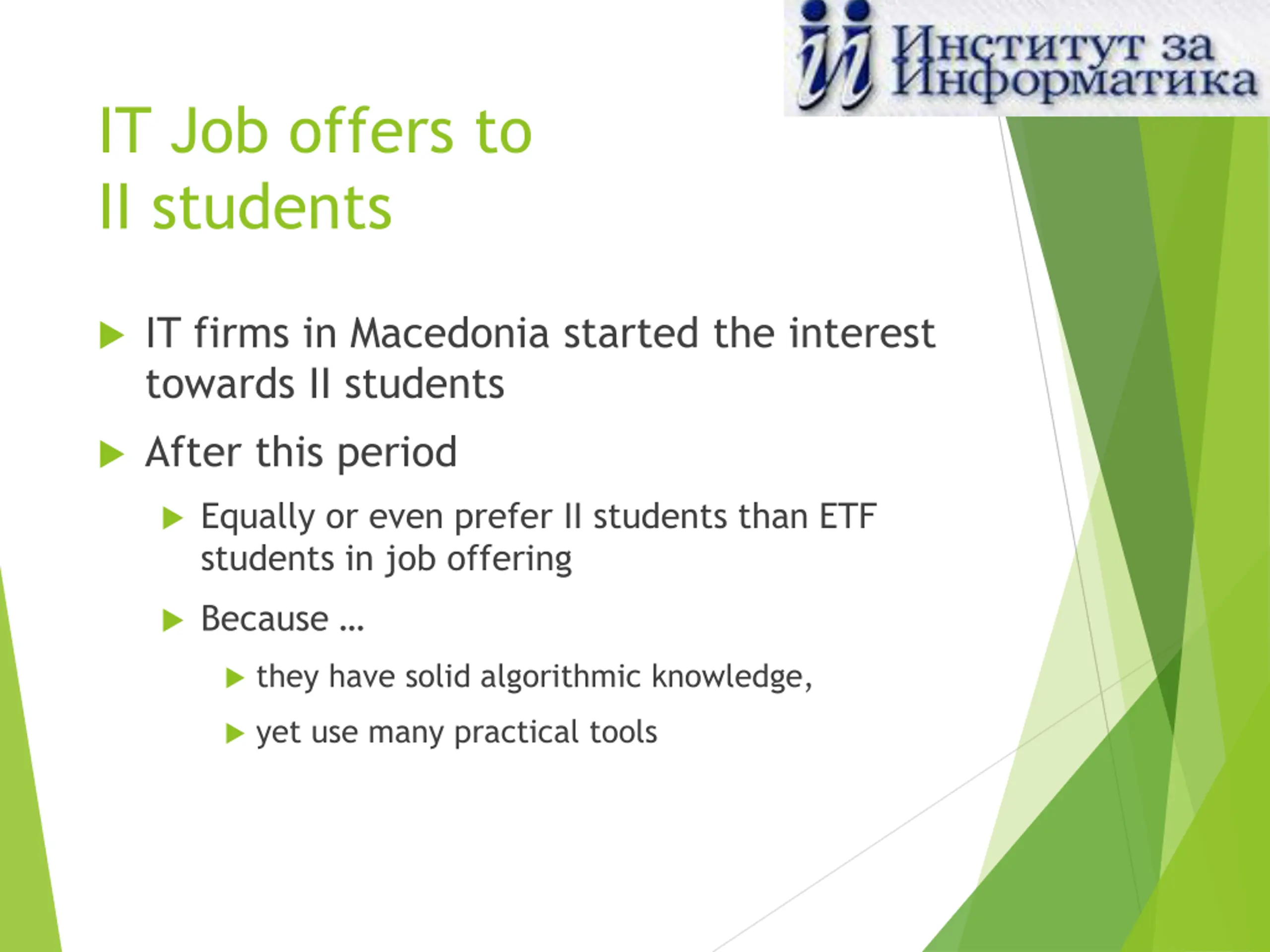 Институт за Информатика

IT Job offers to II students

IT firms in Macedonia started the interest towards II students

After this period

Equally or even prefer II students than ETF students in job offering

Because …

they have solid algorithmic knowledge,

yet use many practical tools